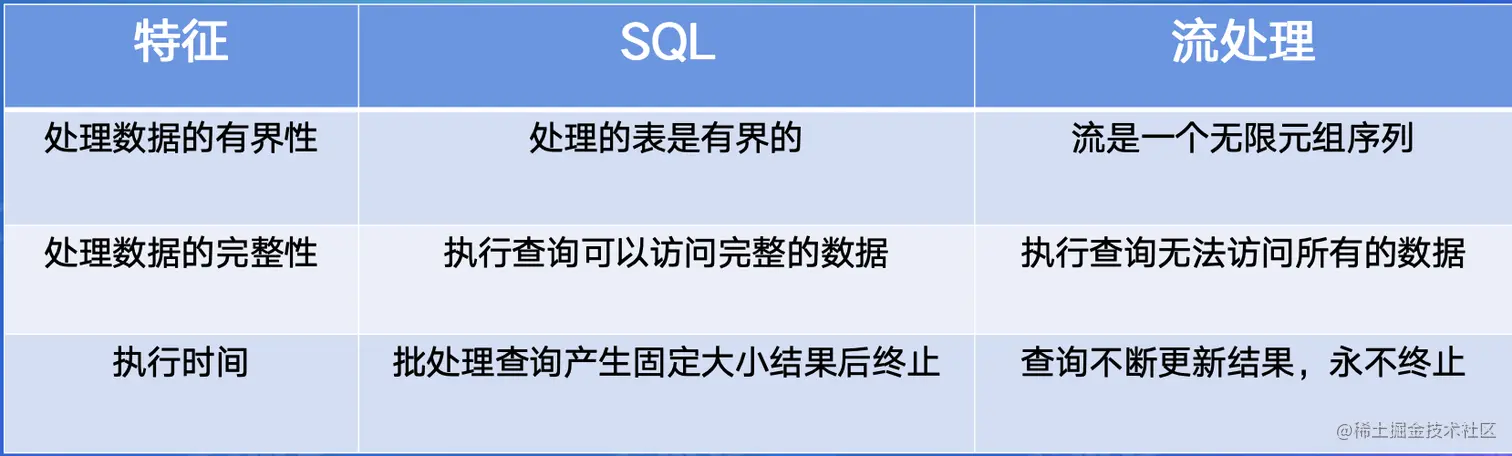 | 特征 | SQL | 流处理 |
|---|---|---|
| 处理数据的有界性 | 处理的表是有界的 | 流是一个无限元组序列 |
| 处理数据的完整性 | 执行查询可以访问完整的数据 | 执行查询无法访问所有的数据 |
| 执行时间 | 批处理查询产生固定大小结果后终止 | 查询不断更新结果，永不终止 |

@稀土掘金技术社区